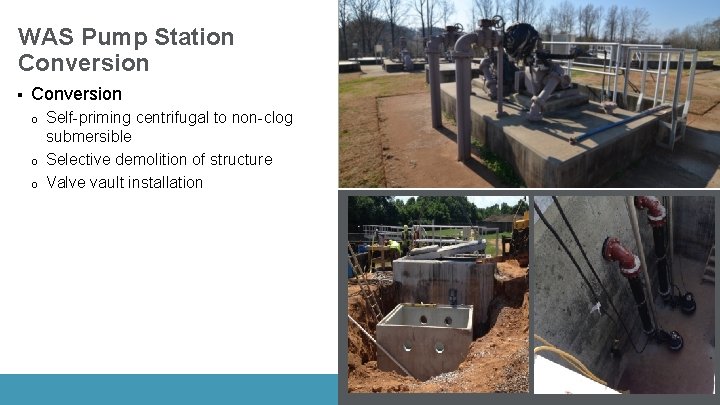 WAS Pump Station Conversion

▪ Conversion
o Self-priming centrifugal to non-clog submersible
o Selective demolition of structure
o Valve vault installation